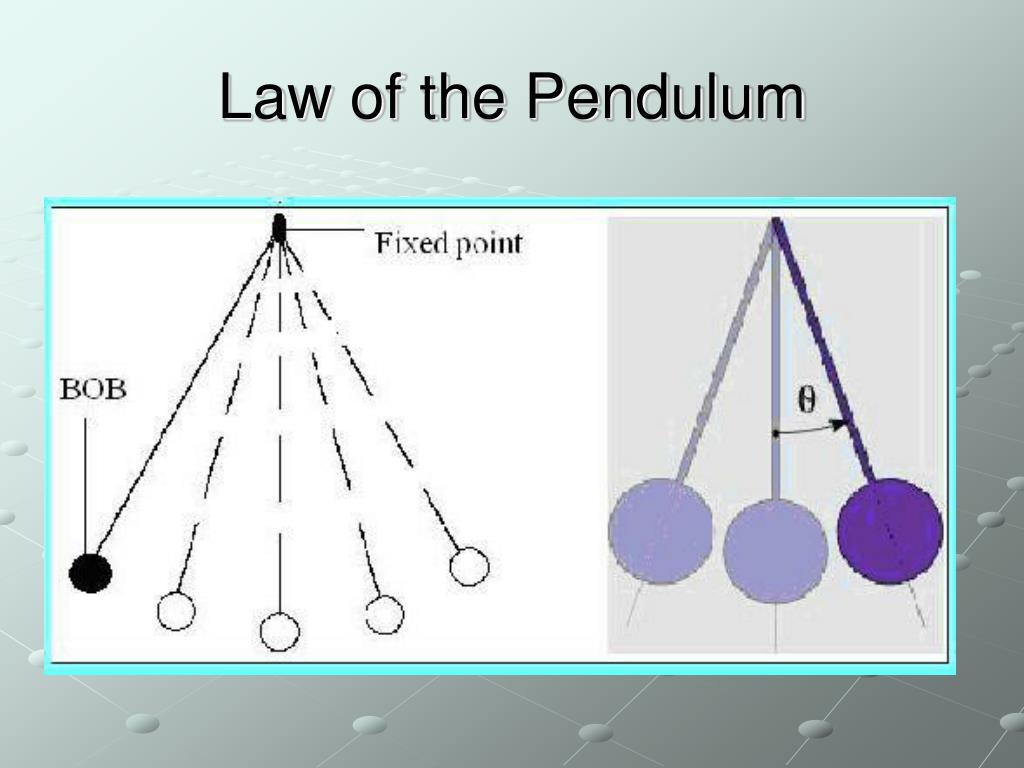 Law of the Pendulum

Fixed point

BOB

$\theta$